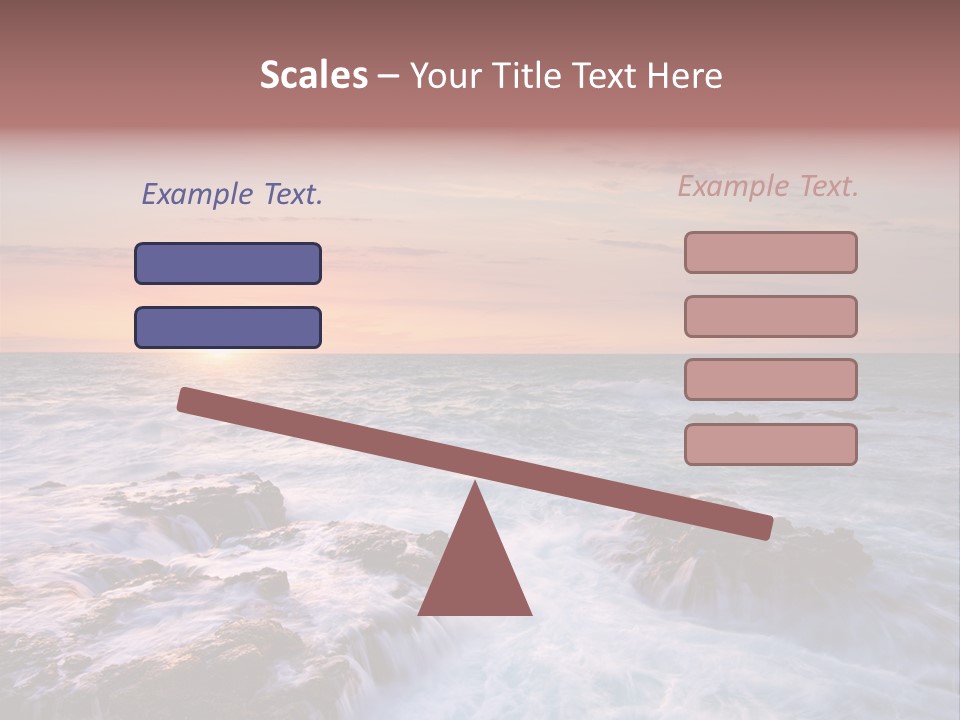 Scales – Your Title Text Here

Example Text.

Example Text.